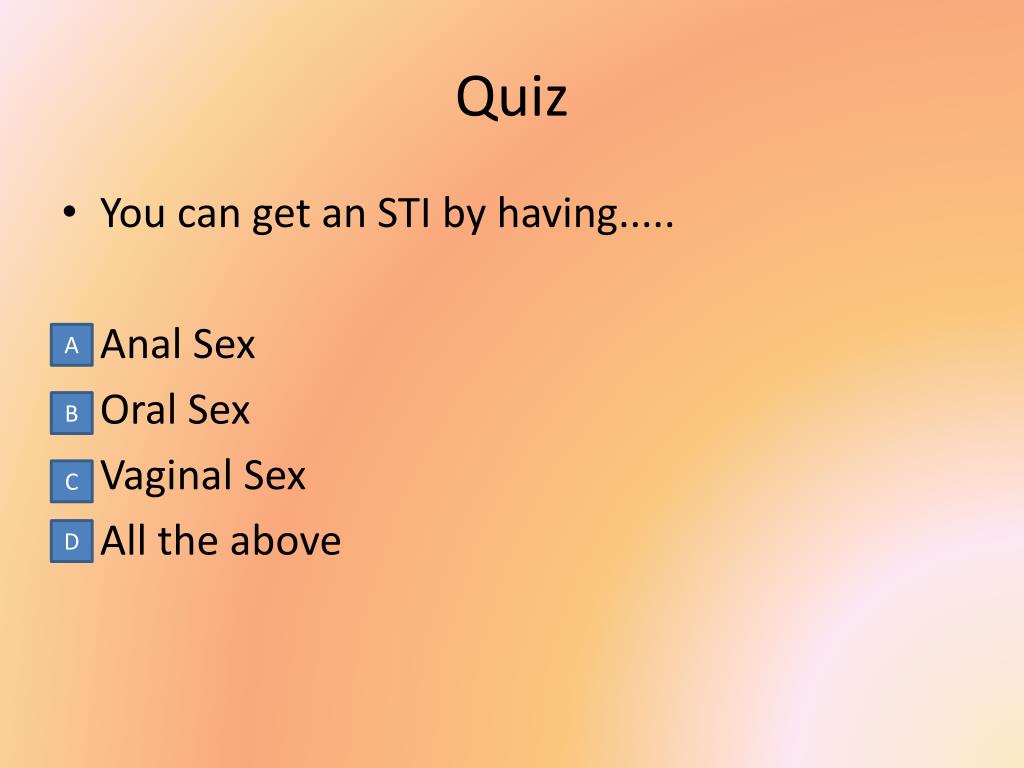 Quiz

• You can get an STI by having.....

A Anal Sex
B Oral Sex
C Vaginal Sex
D All the above